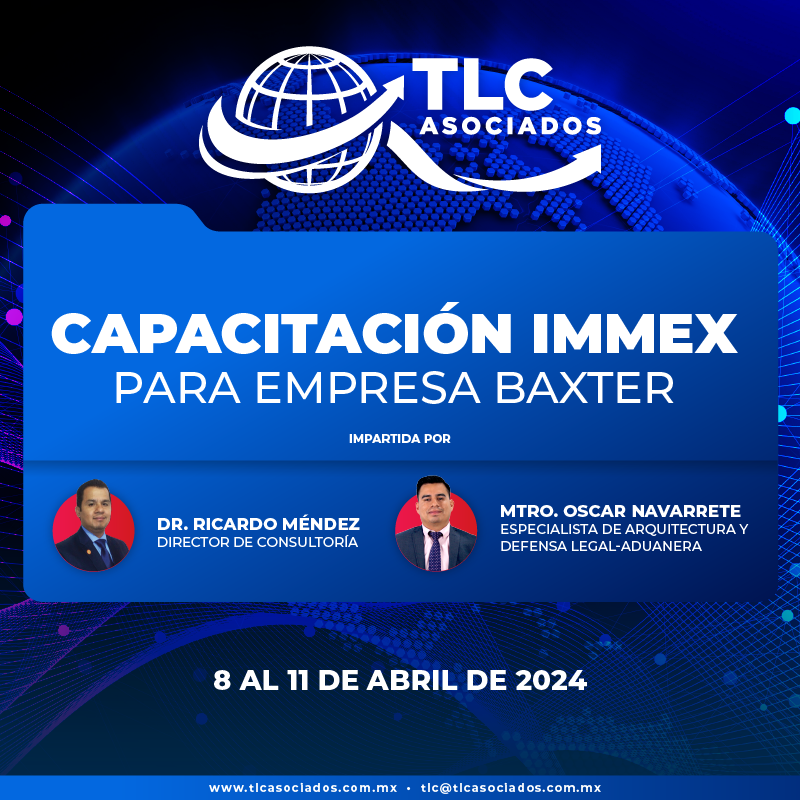 TLC
ASOCIADOS

CAPACITACIÓN IMMEX
PARA EMPRESA BAXTER

IMPARTIDA POR

DR. RICARDO MÉNDEZ
DIRECTOR DE CONSULTORÍA

MTRO. OSCAR NAVARRETE
ESPECIALISTA DE ARQUITECTURA Y DEFENSA LEGAL-ADUANERA

8 AL 11 DE ABRIL DE 2024

www.tlcasociados.com.mx • tlc@tlcasociados.com.mx